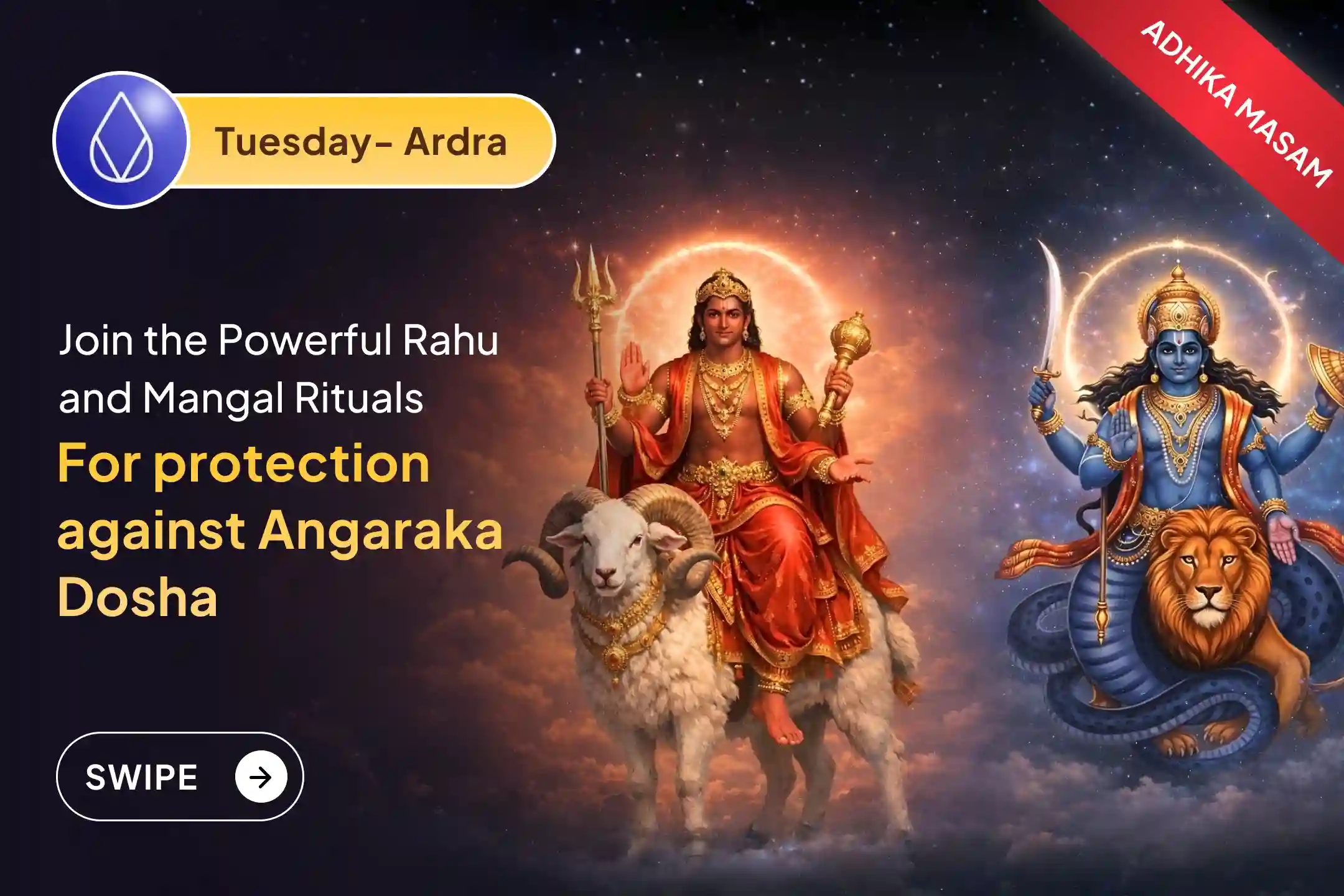 Tuesday- Ardra

ADHIKA MASAM

Join the Powerful Rahu and Mangal Rituals

For protection against Angaraka Dosha

SWIPE